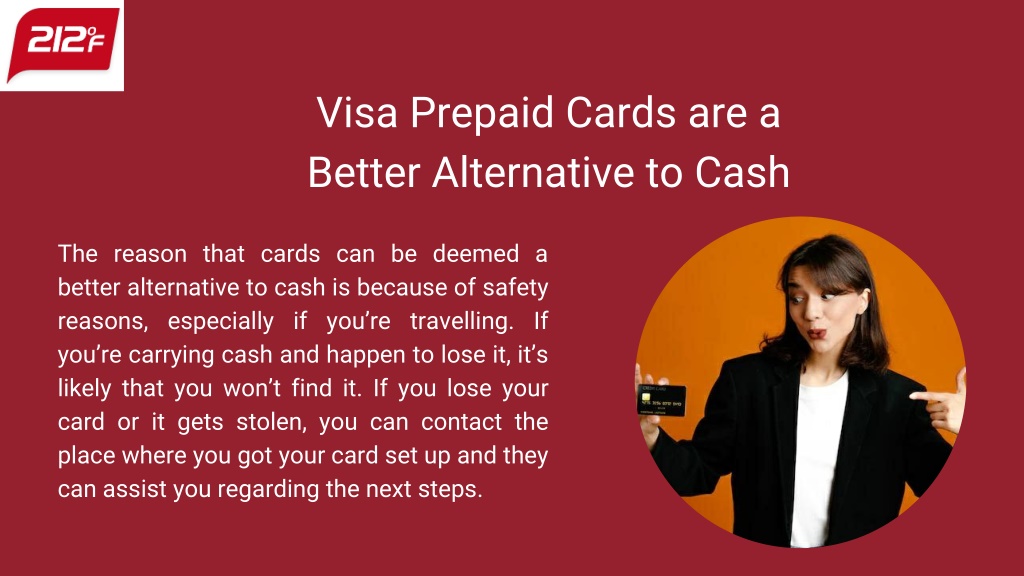 212°F

Visa Prepaid Cards are a Better Alternative to Cash

The reason that cards can be deemed a better alternative to cash is because of safety reasons, especially if you're travelling. If you're carrying cash and happen to lose it, it's likely that you won't find it. If you lose your card or it gets stolen, you can contact the place where you got your card set up and they can assist you regarding the next steps.